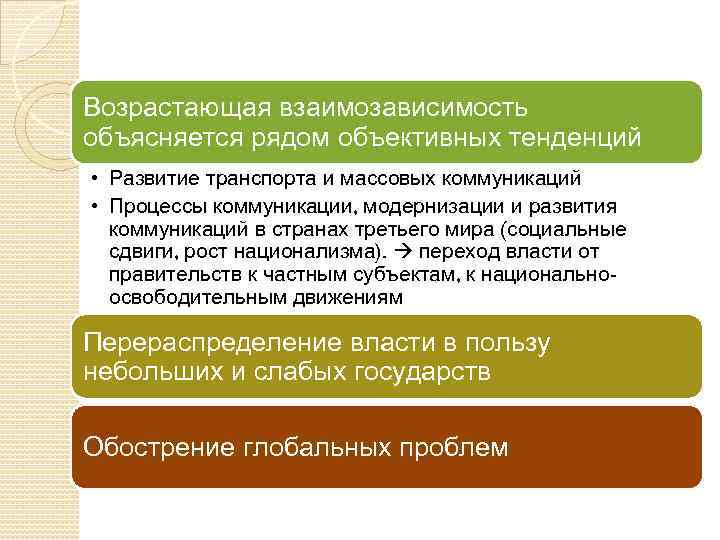 Возрастающая взаимозависимость объясняется рядом объективных тенденций

• Развитие транспорта и массовых коммуникаций
• Процессы коммуникации, модернизации и развития коммуникаций в странах третьего мира (социальные сдвиги, рост национализма). → переход власти от правительств к частным субъектам, к национально-освободительным движениям

Перераспределение власти в пользу небольших и слабых государств

Обострение глобальных проблем